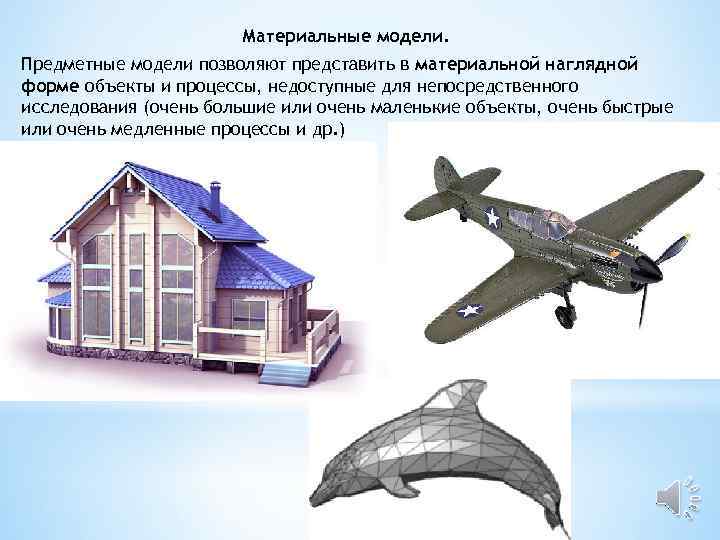 Материальные модели.

Предметные модели позволяют представить в материальной наглядной форме объекты и процессы, недоступные для непосредственного исследования (очень большие или очень маленькие объекты, очень быстрые или очень медленные процессы и др.)